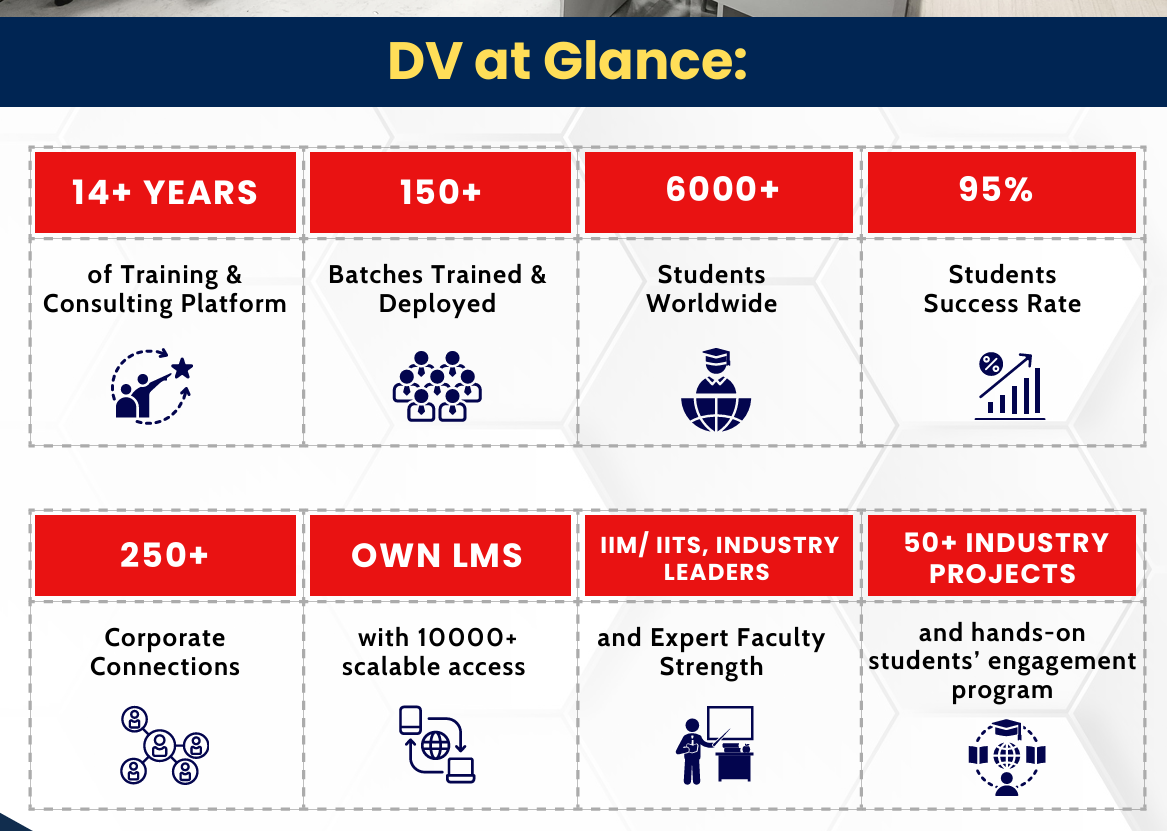 DV at Glance:

14+ YEARS

of Training & Consulting Platform

150+

Batches Trained & Deployed

6000+

Students Worldwide

95%

Students Success Rate

250+

Corporate Connections

OWN LMS

with 10000+ scalable access

IIM/ IITS, INDUSTRY LEADERS

and Expert Faculty Strength

50+ INDUSTRY PROJECTS

and hands-on students' engagement program